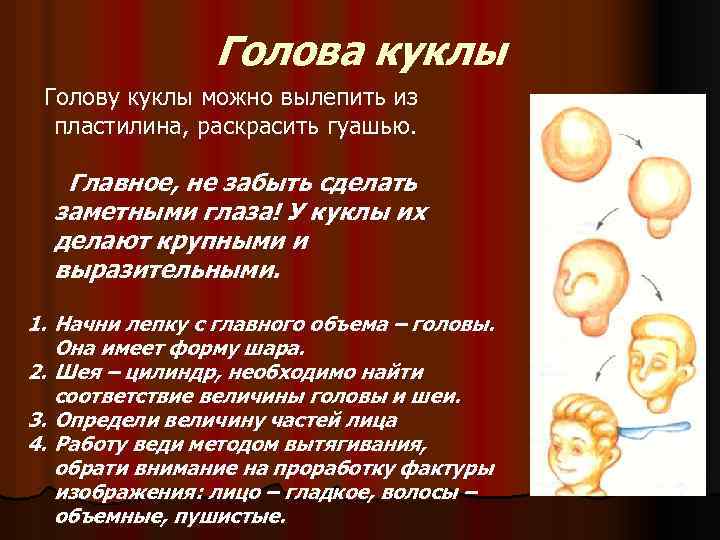 Голова куклы

Голову куклы можно вылепить из пластилина, раскрасить гуашью.

Главное, не забыть сделать заметными глаза! У куклы их делают крупными и выразительными.

1. Начни лепку с главного объема – головы. Она имеет форму шара.
2. Шея – цилиндр, необходимо найти соответствие величины головы и шеи.
3. Определи величину частей лица
4. Работу веди методом вытягивания, обрати внимание на проработку фактуры изображения: лицо – гладкое, волосы – объемные, пушистые.